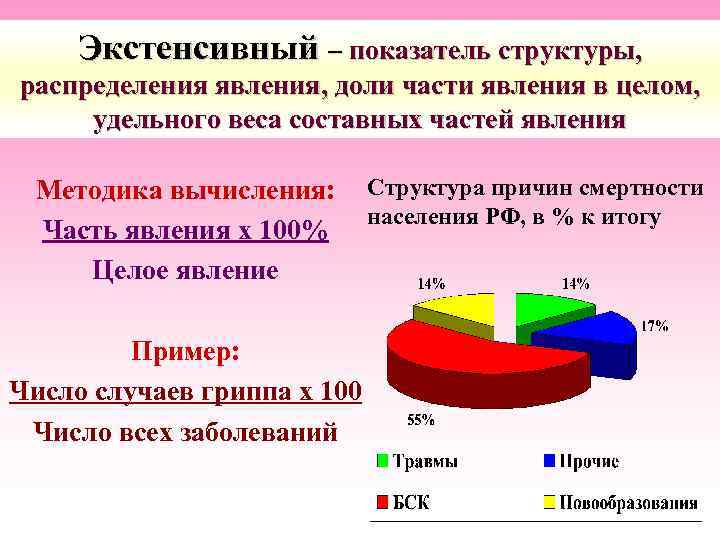 Экстенсивный – показатель структуры, распределения явления, доли части явления в целом, удельного веса составных частей явления

Методика вычисления:
Часть явления х 100%
Целое явление

Пример:
Число случаев гриппа х 100
Число всех заболеваний

Структура причин смертности населения РФ, в % к итогу

14%
14%
17%
55%

Травмы
Прочие
БСК
Новообразования